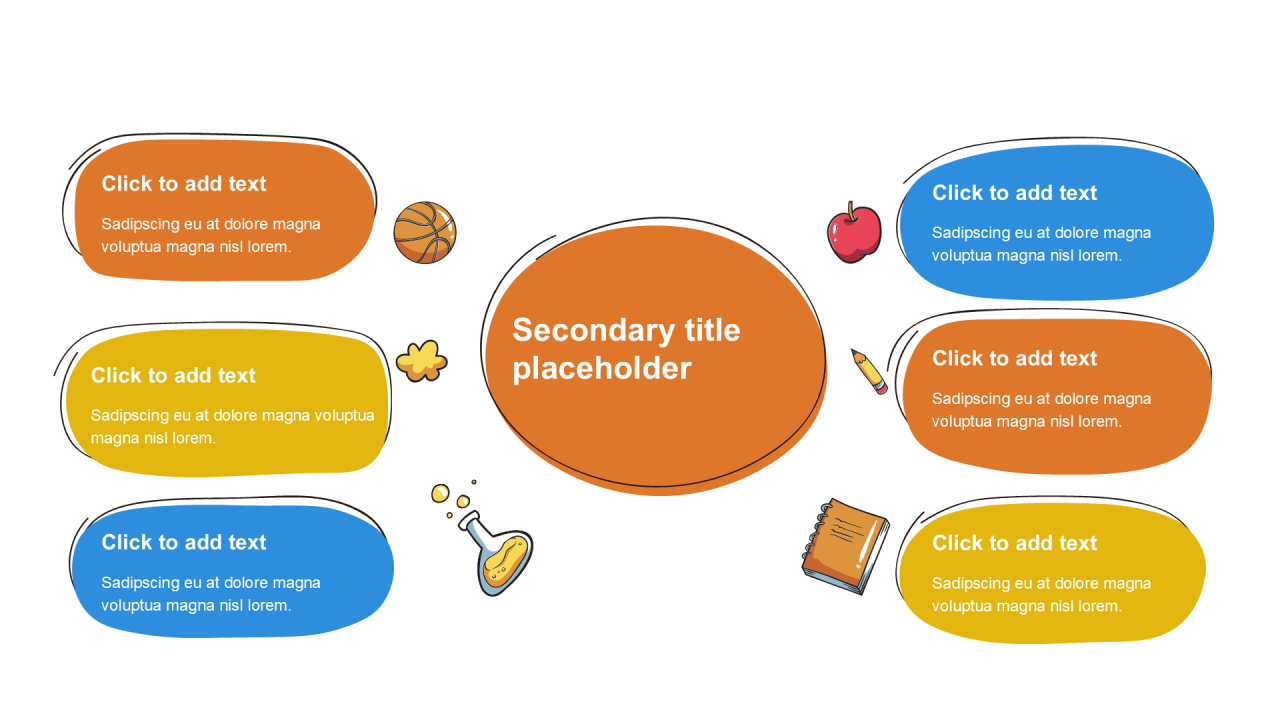 Click to add text

Sadipscing eu at dolore magna voluptua magna nisl lorem.

Click to add text

Sadipscing eu at dolore magna voluptua magna nisl lorem.

Click to add text

Sadipscing eu at dolore magna voluptua magna nisl lorem.

Secondary title placeholder

Click to add text

Sadipscing eu at dolore magna voluptua magna nisl lorem.

Click to add text

Sadipscing eu at dolore magna voluptua magna nisl lorem.

Click to add text

Sadipscing eu at dolore magna voluptua magna nisl lorem.